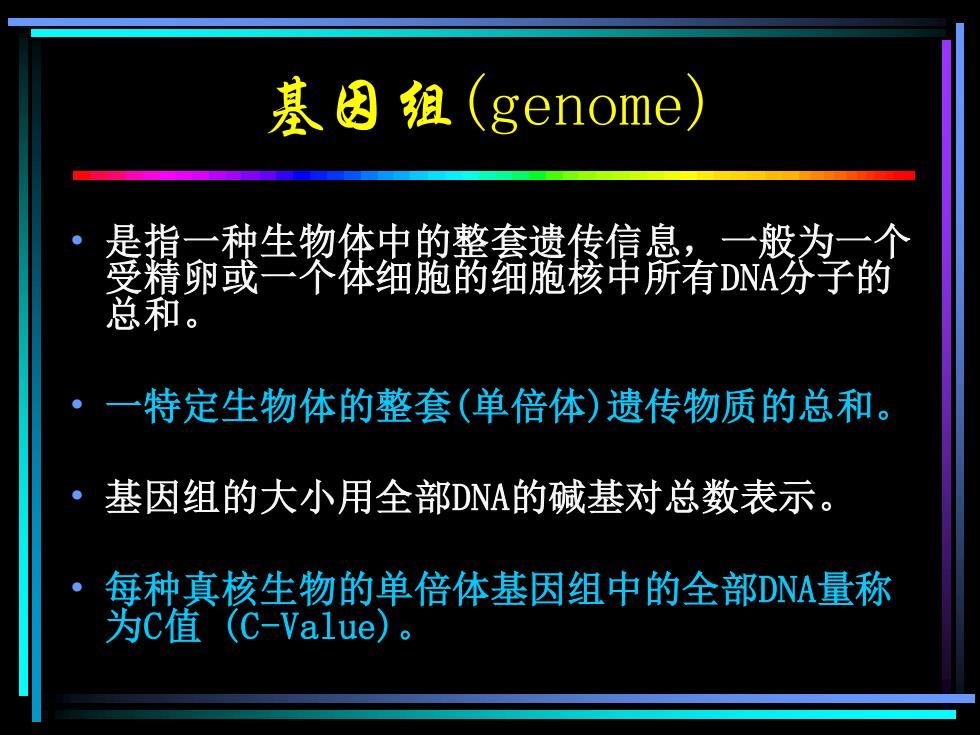 基因组(genome)

• 是指一种生物体中的整套遗传信息，一般为一个受精卵或一个体细胞的细胞核中所有DNA分子的总和。

• 一特定生物体的整套(单倍体)遗传物质的总和。

• 基因组的大小用全部DNA的碱基对总数表示。

• 每种真核生物的单倍体基因组中的全部DNA量称为C值 (C-Value)。